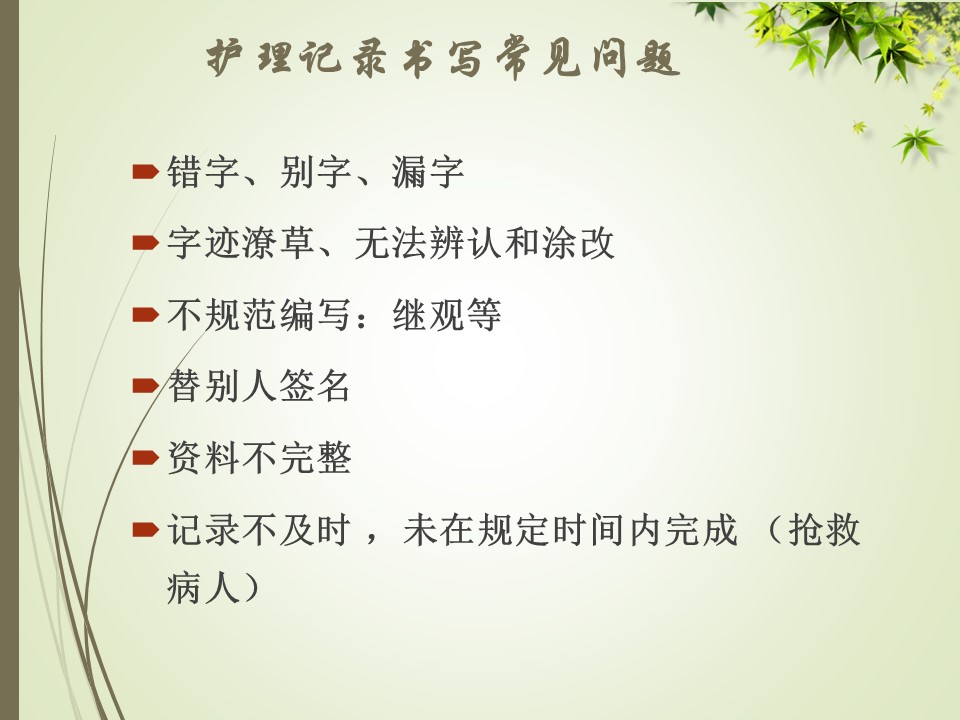 护理记录书写常见问题

错字、别字、漏字

字迹潦草、无法辨认和涂改

不规范编写：继观等

替别人签名

资料不完整

记录不及时，未在规定时间内完成（抢救病人）